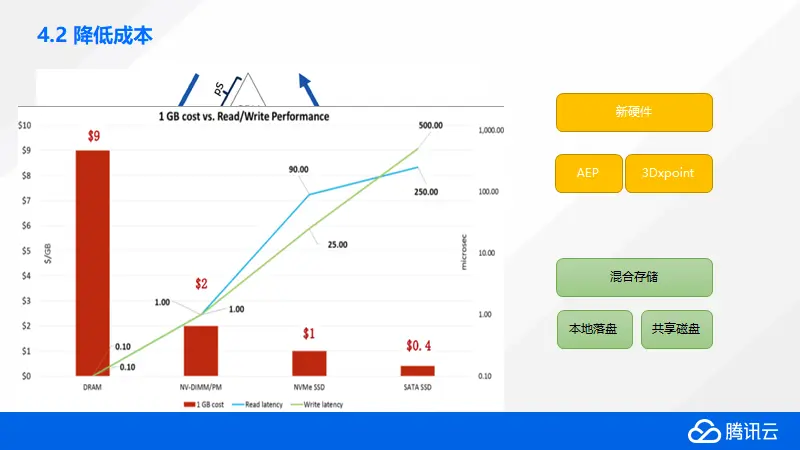 4.2 降低成本

PS

1 GB cost vs. Read/Write Performance

$10
$9
$8
$7
$6
$5
$4
$3
$2
$1
$0

$/GB

$9
$2
$1
$0.4

0.10
0.10
1.00
1.00
90.00
25.00
500.00
250.00

1,000.00
100.00
10.00
1.00
0.10

microsec

DRAM
NV-DIMM/PM
NVMe SSD
SATA SSD

1 GB cost
Read latency
Write latency

新硬件

AEP
3Dxpoint

混合存储

本地落盘
共享磁盘

腾讯云